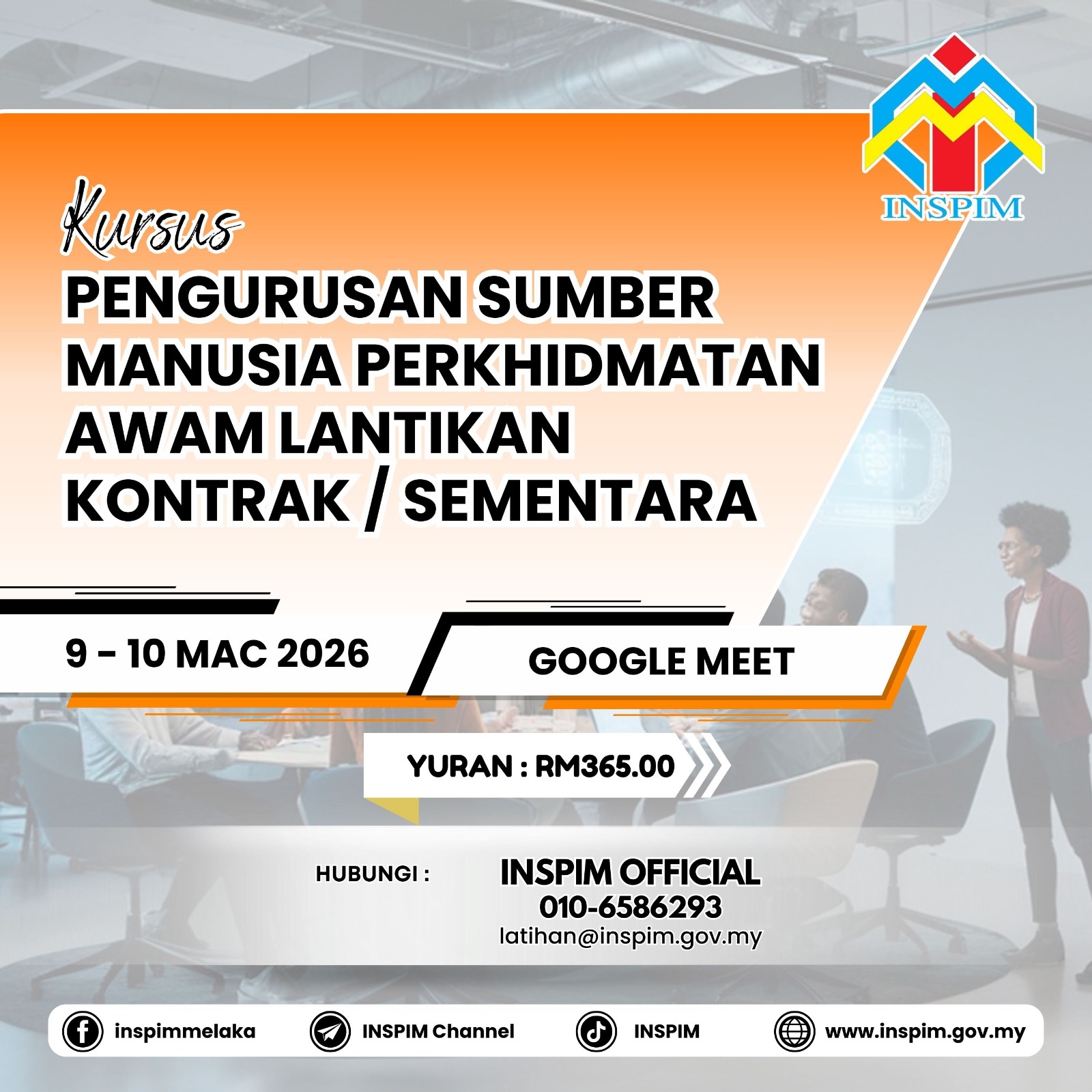 INSPIM

Kursus
PENGURUSAN SUMBER MANUSIA PERKHIDMATAN AWAM LANTIKAN KONTRAK / SEMENTARA

9 - 10 MAC 2026

GOOGLE MEET

YURAN : RM365.00

HUBUNGI :
INSPIM OFFICIAL
010-6586293
latihan@inspim.gov.my

inspimmelaka
INSPIM Channel
INSPIM
www.inspim.gov.my